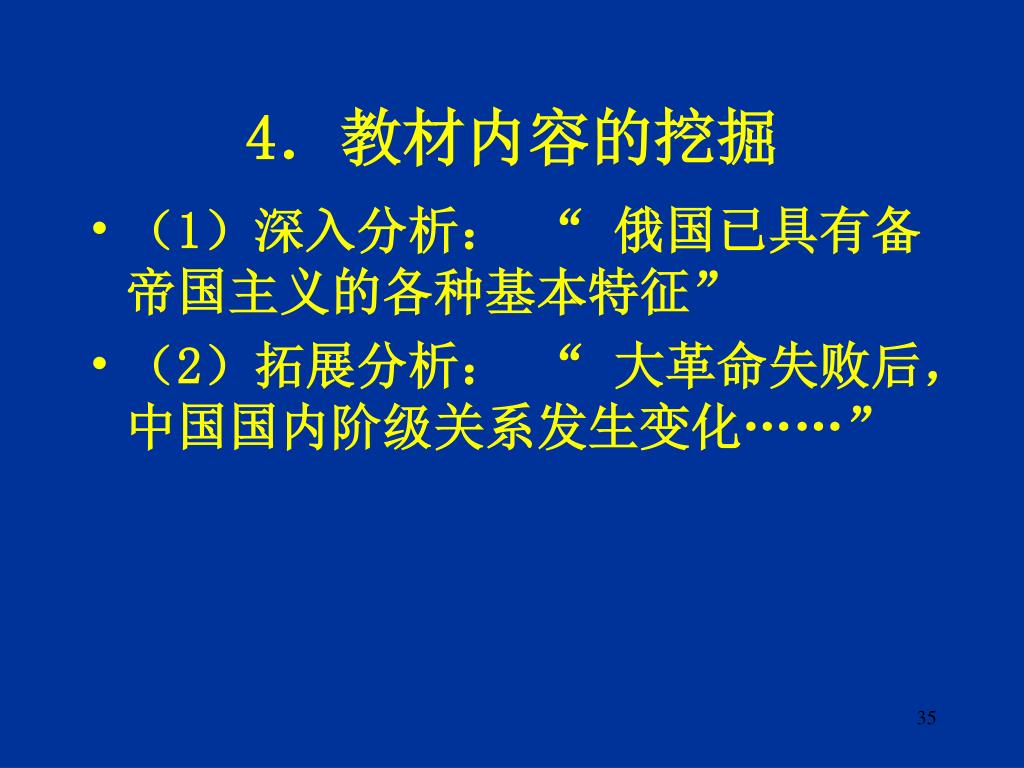 4. 教材内容的挖掘

• （1）深入分析：“ 俄国已具有备帝国主义的各种基本特征”
• （2）拓展分析：“ 大革命失败后，中国国内阶级关系发生变化……”

35